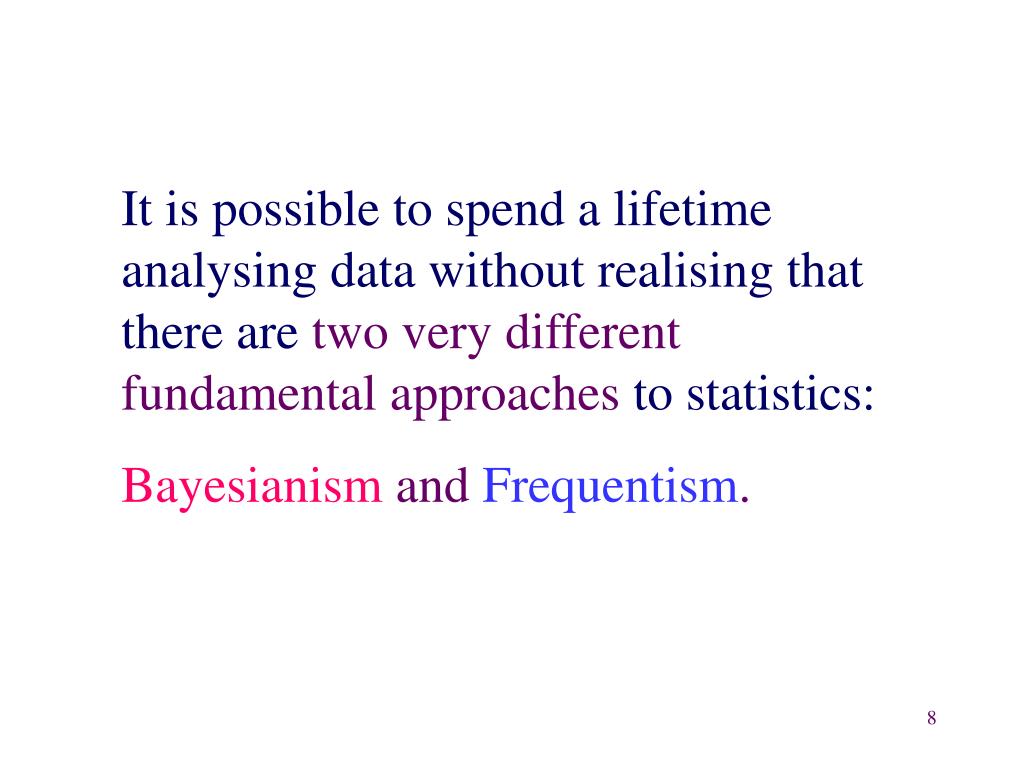 It is possible to spend a lifetime analysing data without realising that there are two very different fundamental approaches to statistics:

Bayesianism and Frequentism.

8